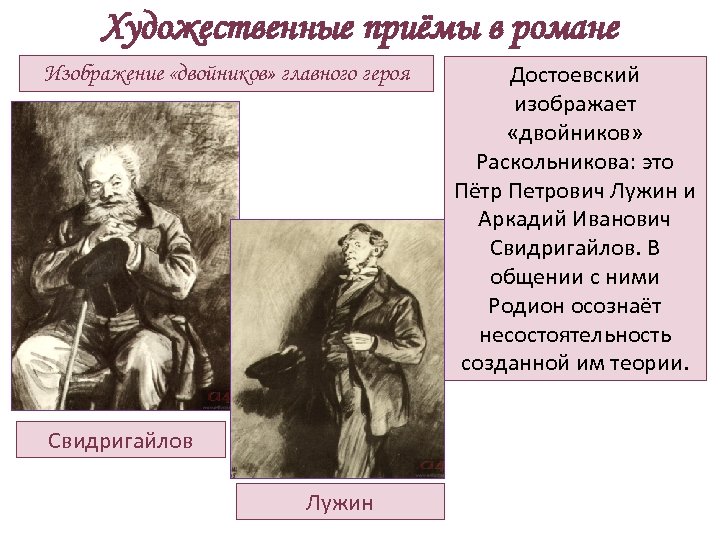 Художественные приёмы в романе

Изображение «двойников» главного героя

Достоевский изображает «двойников» Раскольникова: это Пётр Петрович Лужин и Аркадий Иванович Свидригайлов. В общении с ними Родион осознаёт несостоятельность созданной им теории.

Свидригайлов

Лужин